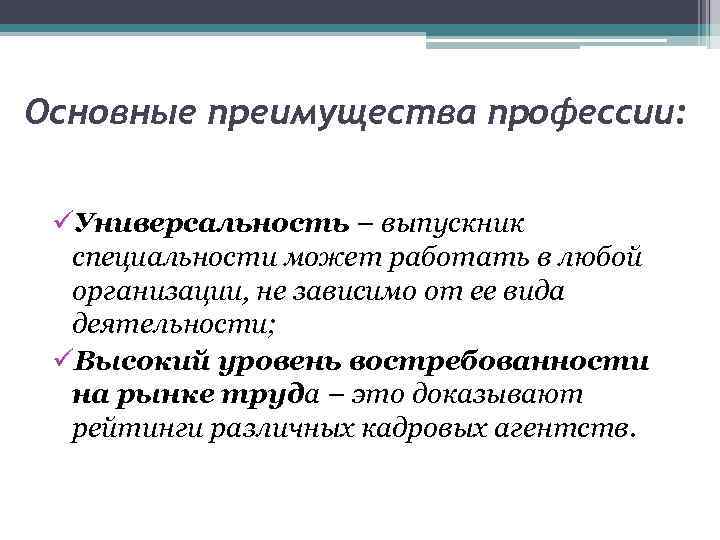 Основные преимущества профессии:

✓Универсальность – выпускник специальности может работать в любой организации, не зависимо от ее вида деятельности;

✓Высокий уровень востребованности на рынке труда – это доказывают рейтинги различных кадровых агентств.